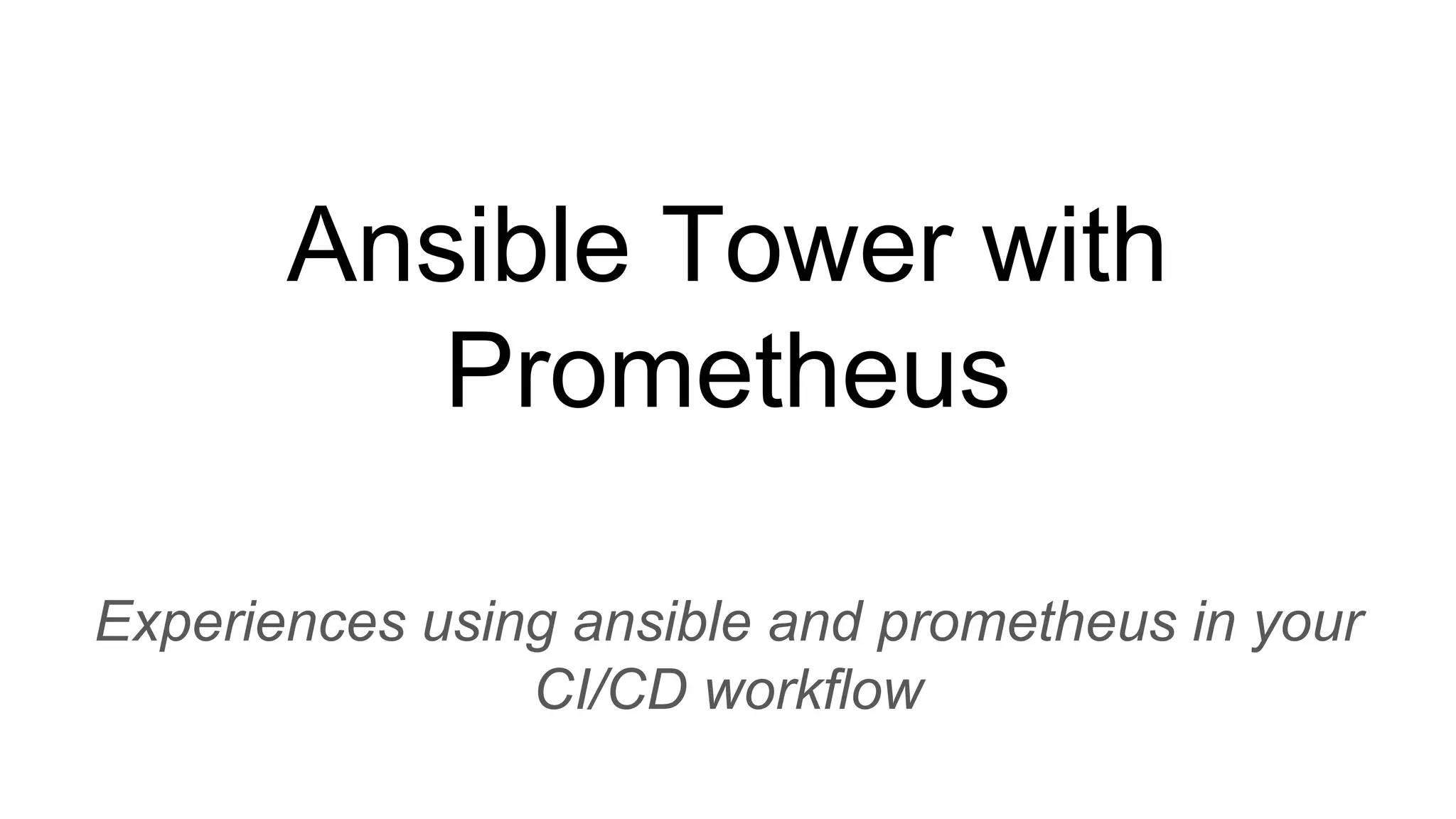 Ansible Tower with Prometheus

Experiences using ansible and prometheus in your CI/CD workflow